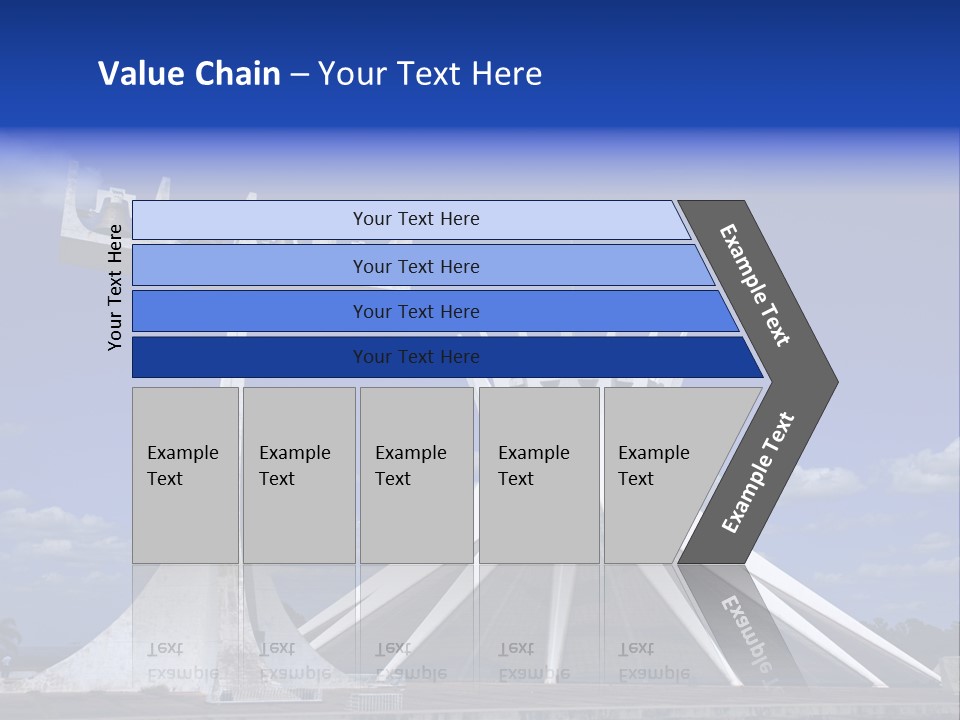 Value Chain – Your Text Here

Your Text Here

Your Text Here

Your Text Here

Your Text Here

Your Text Here

Example Text

Example Text

Example Text

Example Text

Example Text

Example Text

Example Text